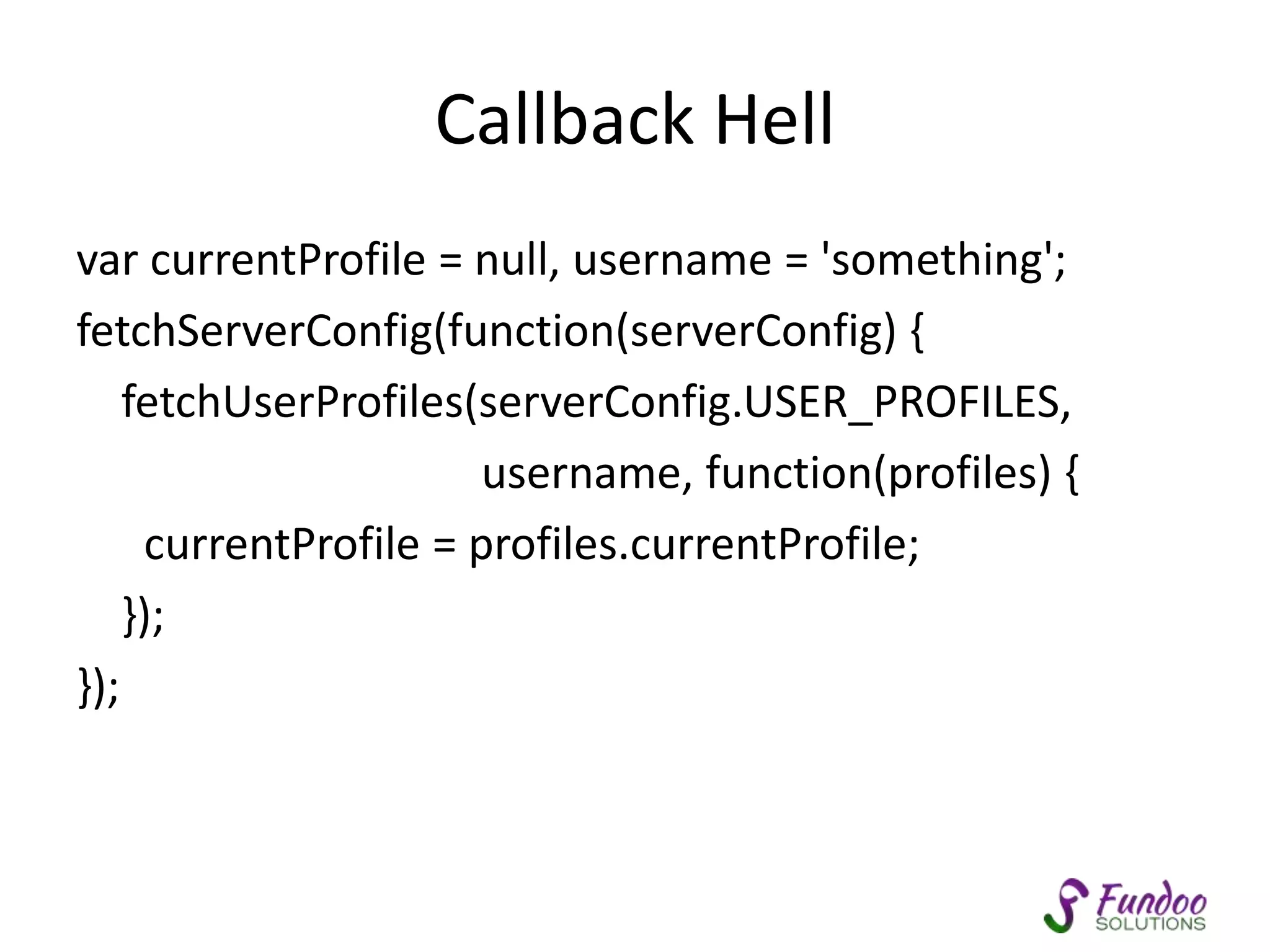 Callback Hell

var currentProfile = null, username = 'something';
fetchServerConfig(function(serverConfig) {
fetchUserProfiles(serverConfig.USER_PROFILES,
username, function(profiles) {
currentProfile = profiles.currentProfile;
});
});

Fundoo SOLUTIONS